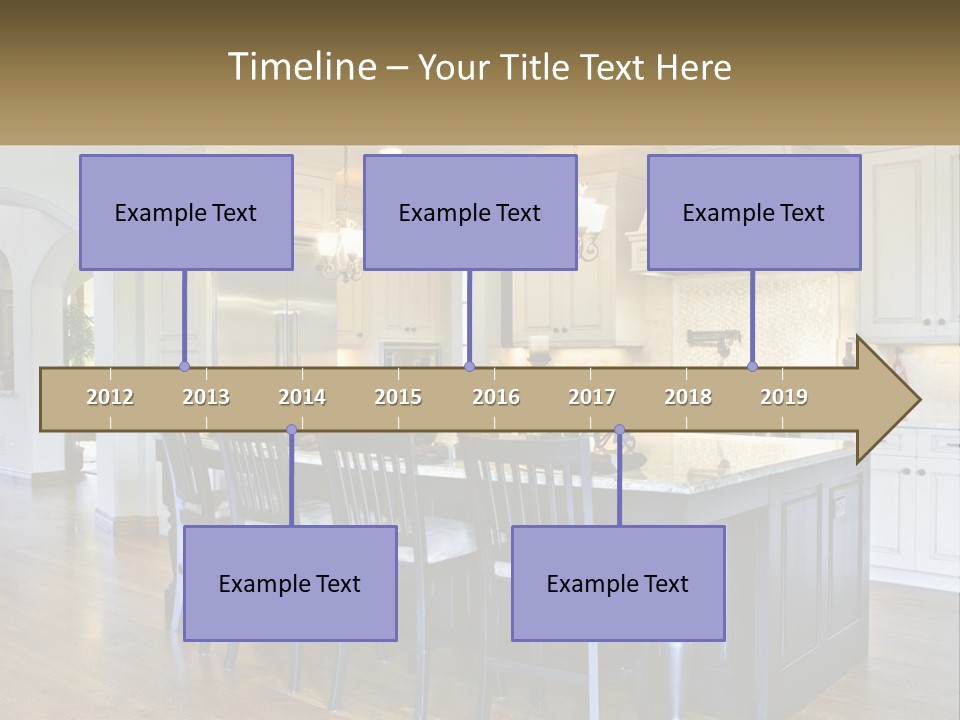 Timeline – Your Title Text Here

Example Text

Example Text

Example Text

2012 2013 2014 2015 2016 2017 2018 2019

Example Text

Example Text